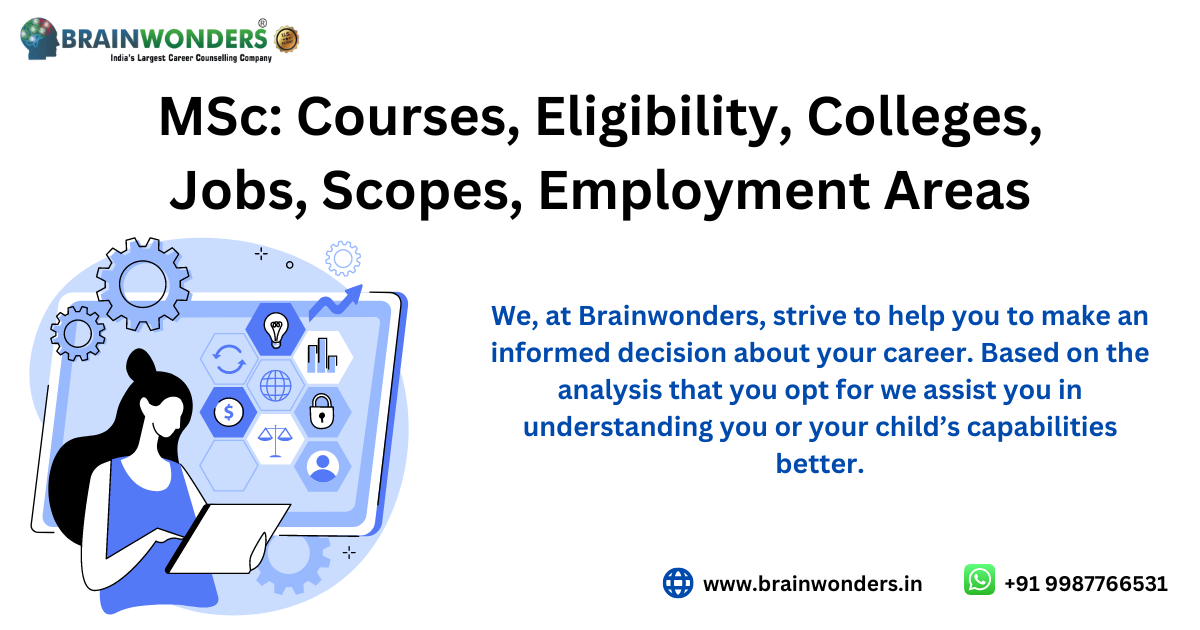 BRAINWONDERS®
India's Largest Career Counselling Company

MSc: Courses, Eligibility, Colleges, Jobs, Scopes, Employment Areas

We, at Brainwonders, strive to help you to make an informed decision about your career. Based on the analysis that you opt for we assist you in understanding you or your child's capabilities better.

www.brainwonders.in

+91 9987766531